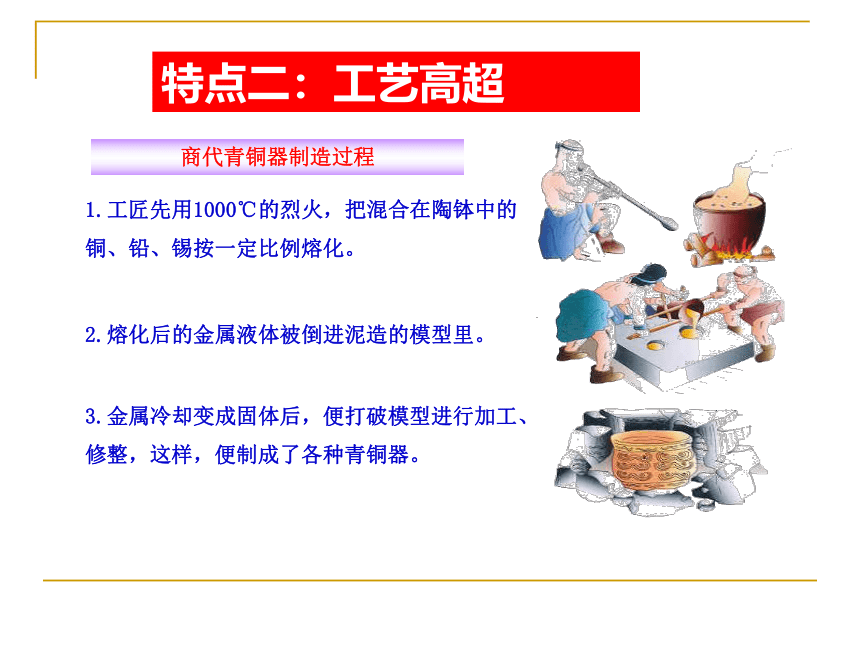 特点二：工艺高超

商代青铜器制造过程

1.工匠先用1000℃的烈火，把混合在陶钵中的铜、铅、锡按一定比例熔化。

2.熔化后的金属液体被倒进泥造的模型里。

3.金属冷却变成固体后，便打破模型进行加工、修整，这样，便制成了各种青铜器。